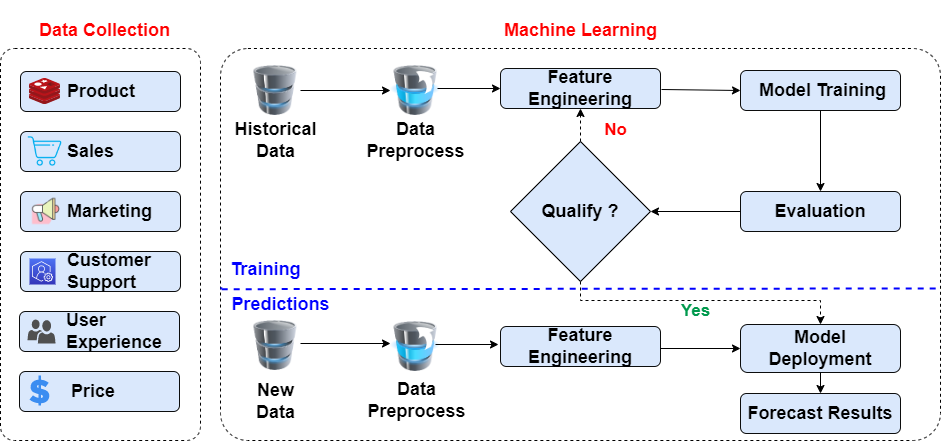 Data Collection

Product

Sales

Marketing

Customer Support

User Experience

Price

Machine Learning

Historical Data

Data Preprocess

Feature Engineering

Model Training

No

Qualify ?

Evaluation

Training

Predictions

Yes

New Data

Data Preprocess

Feature Engineering

Model Deployment

Forecast Results